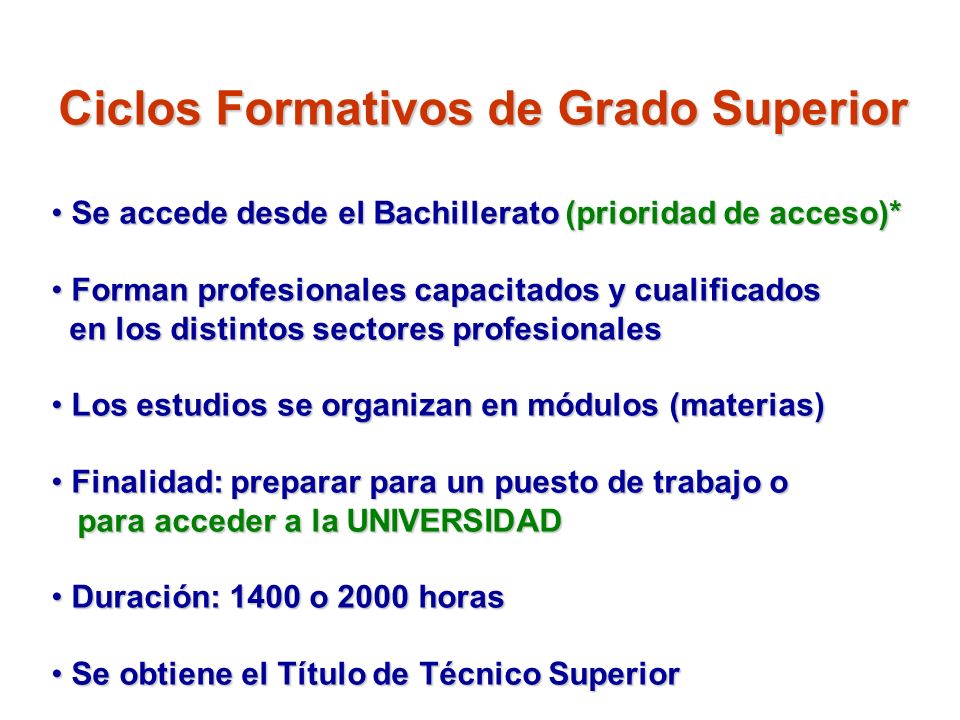 Ciclos Formativos de Grado Superior

• Se accede desde el Bachillerato (prioridad de acceso)*

• Forman profesionales capacitados y cualificados en los distintos sectores profesionales

• Los estudios se organizan en módulos (materias)

• Finalidad: preparar para un puesto de trabajo o para acceder a la UNIVERSIDAD

• Duración: 1400 o 2000 horas

• Se obtiene el Título de Técnico Superior